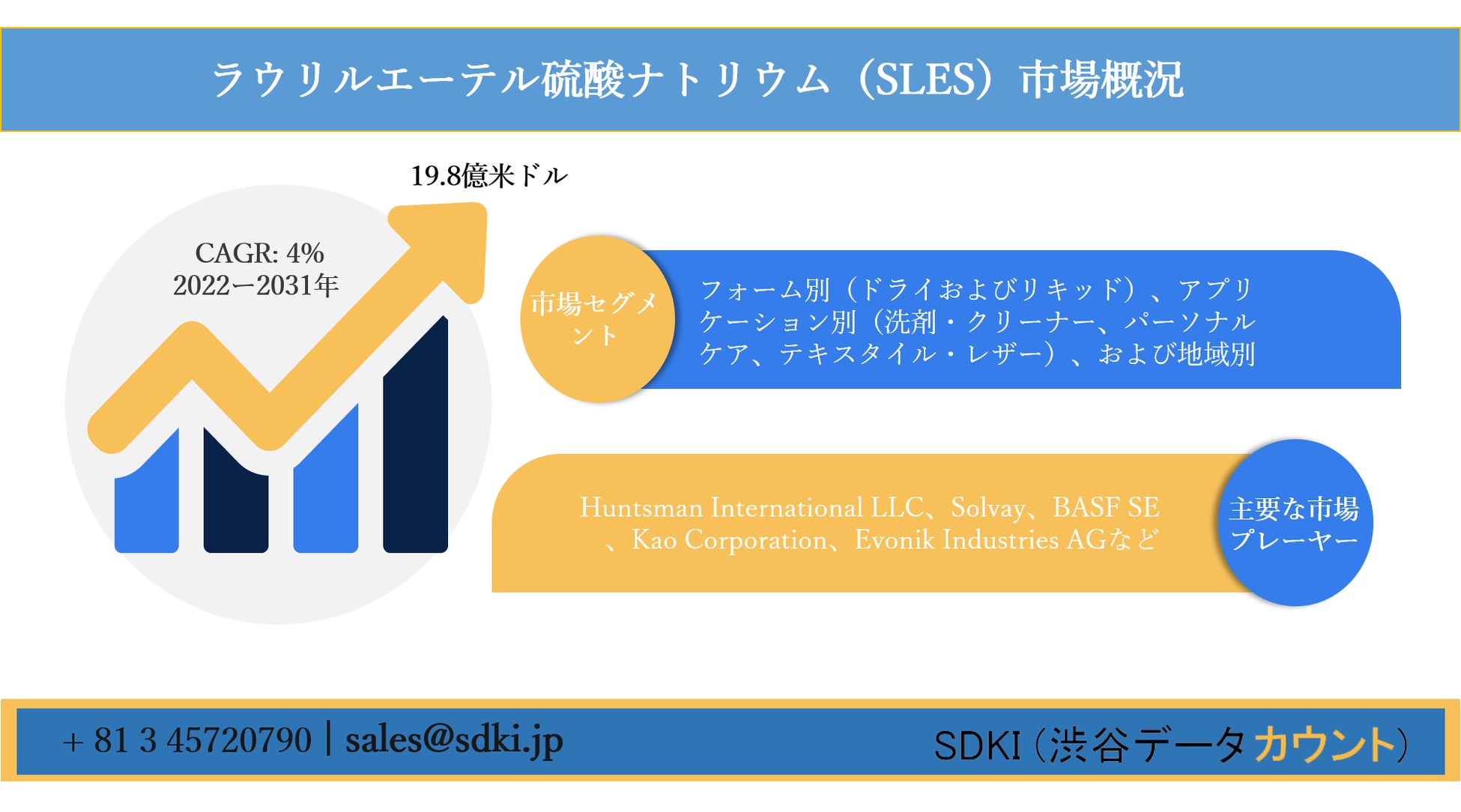 ラウリルエーテル硫酸ナトリウム（SLES）市場概況

19.8億米ドル

CAGR: 4%
2022ー2031年

市場セグメント

フォーム別（ドライおよびリキッド）、アプリケーション別（洗剤・クリーナー、パーソナルケア、テキスタイル・レザー）、および地域別

Huntsman International LLC、Solvay、BASF SE、Kao Corporation、Evonik Industries AGなど

主要な市場プレーヤー

+ 81 3 45720790 | sales@sdki.jp

SDKI（渋谷データカウント）